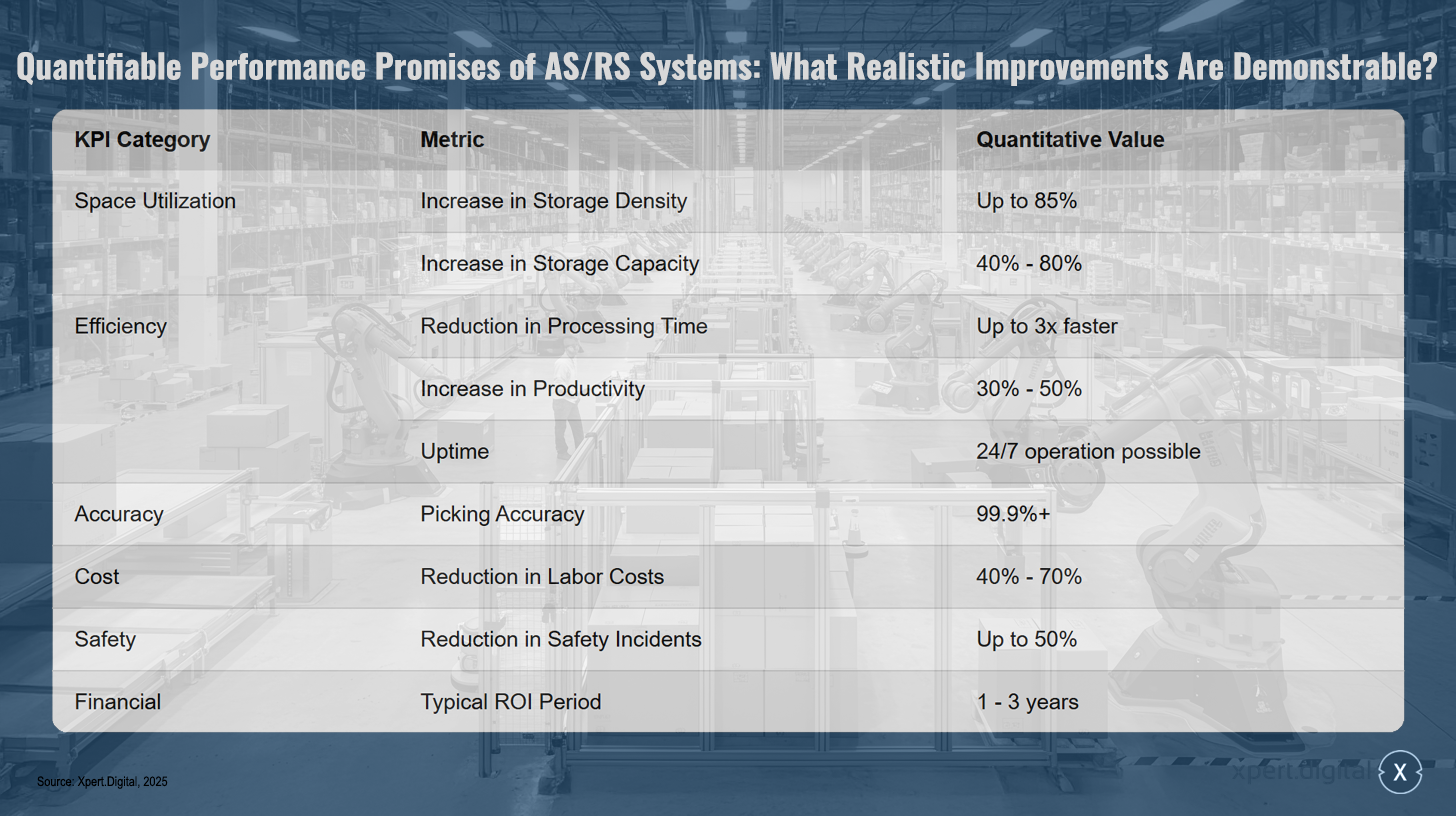 Quantifiable Performance Promises of AS/RS Systems: What Realistic Improvements Are Demonstrable?

| KPI Category | Metric | Quantitative Value |
|---|---|---|
| Space Utilization | Increase in Storage Density | Up to 85% |
| | Increase in Storage Capacity | 40% - 80% |
| Efficiency | Reduction in Processing Time | Up to 3x faster |
| | Increase in Productivity | 30% - 50% |
| | Uptime | 24/7 operation possible |
| Accuracy | Picking Accuracy | 99.9%+ |
| Cost | Reduction in Labor Costs | 40% - 70% |
| Safety | Reduction in Safety Incidents | Up to 50% |
| Financial | Typical ROI Period | 1 - 3 years |

Source: Xpert.Digital, 2025

xpert.digital X